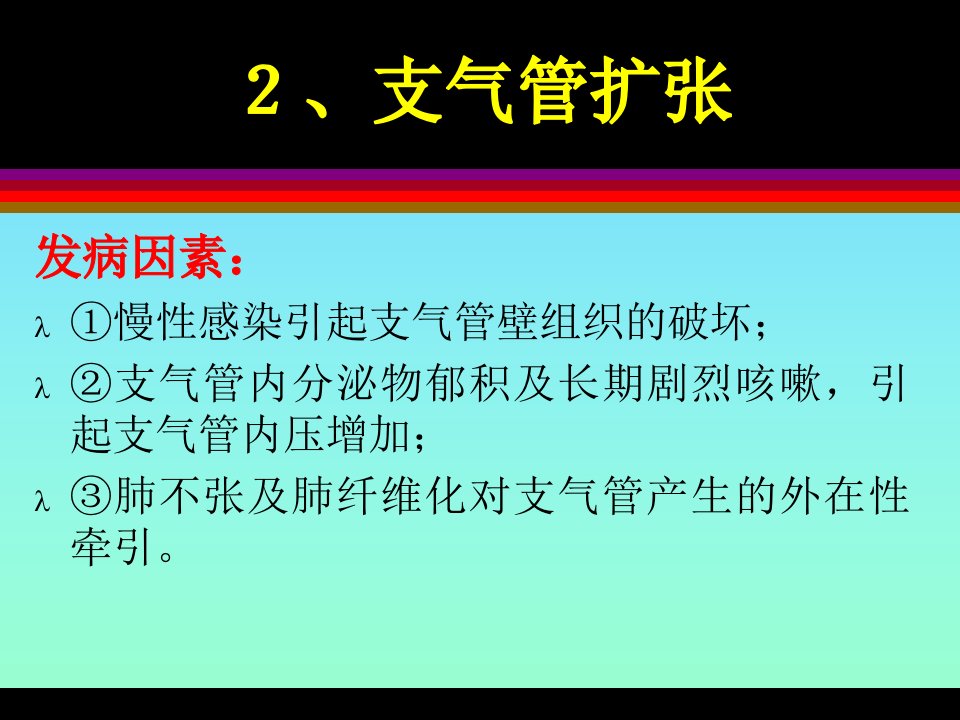 2、支气管扩张

发病因素：

λ ①慢性感染引起支气管壁组织的破坏；

λ ②支气管内分泌物郁积及长期剧烈咳嗽，引起支气管内压增加；

λ ③肺不张及肺纤维化对支气管产生的外在性牵引。